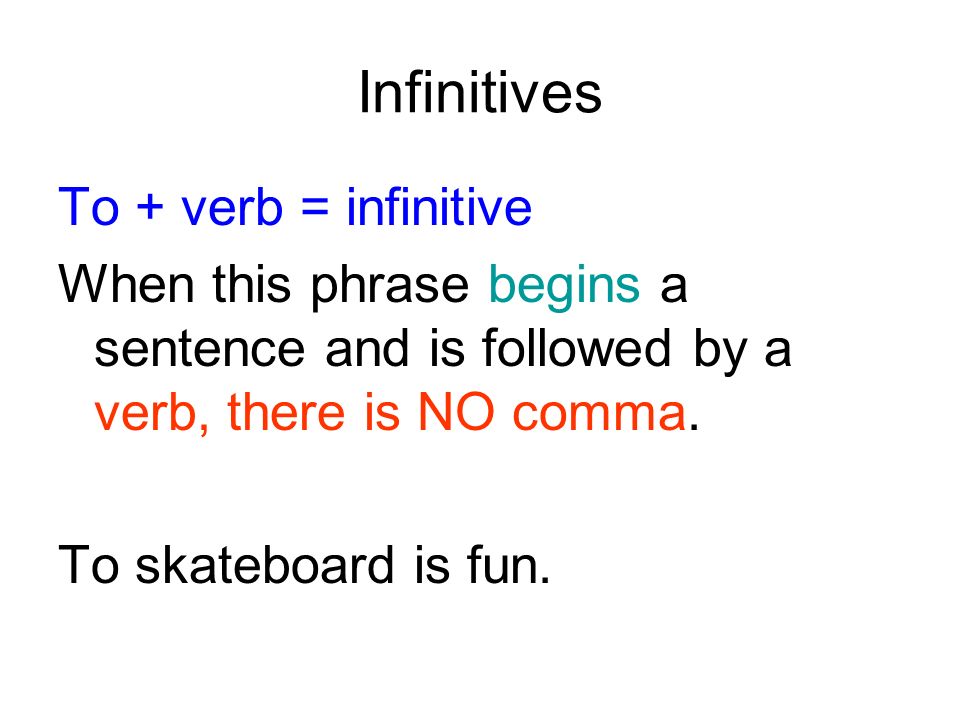 Infinitives

To + verb = infinitive

When this phrase begins a sentence and is followed by a verb, there is NO comma.

To skateboard is fun.